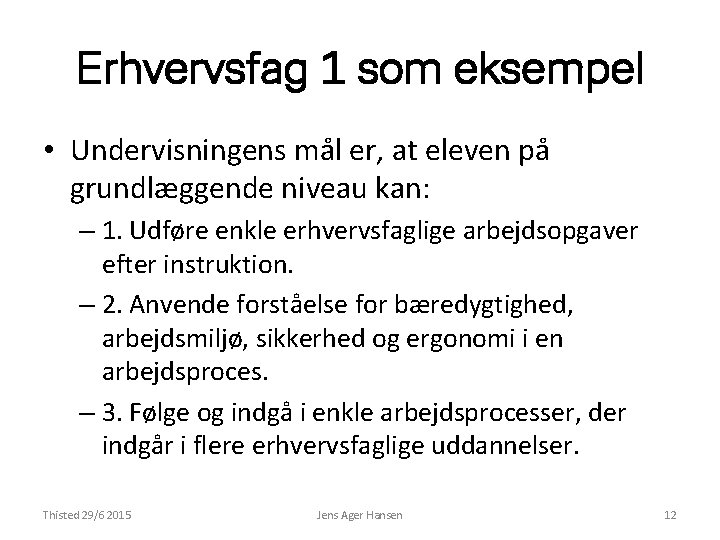 Erhvervsfag 1 som eksempel

• Undervisningens mål er, at eleven på grundlæggende niveau kan:

– 1. Udføre enkle erhvervsfaglige arbejdsopgaver efter instruktion.

– 2. Anvende forståelse for bæredygtighed, arbejdsmiljø, sikkerhed og ergonomi i en arbejdsproces.

– 3. Følge og indgå i enkle arbejdsprocesser, der indgår i flere erhvervsfaglige uddannelser.

Thisted 29/6 2015

Jens Ager Hansen

12